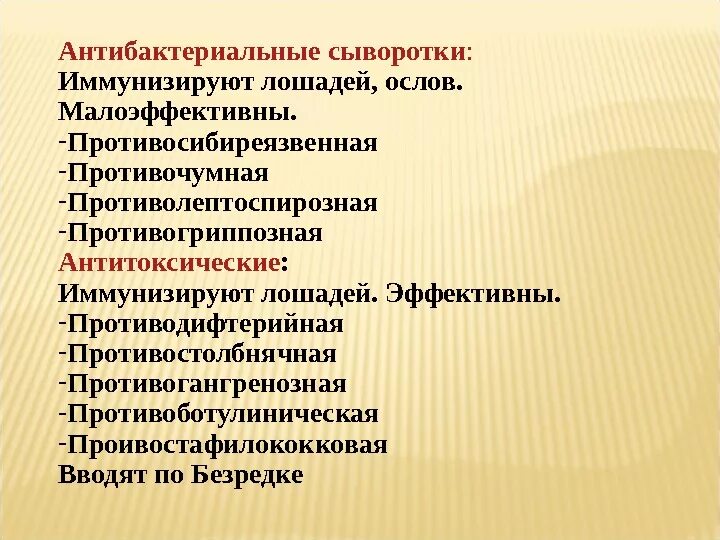 Антибактериальные сыворотки:
Иммунизируют лошадей, ослов.
Малоэффективны.
-Противосибиреязвенная
-Противочумная
-Противолептоспирозная
-Противогриппозная
Антитоксические:
Иммунизируют лошадей. Эффективны.
-Противодифтерийная
-Противостолбнячная
-Противогангренозная
-Противоботулиническая
-Проивостафилококковая
Вводят по Безредке